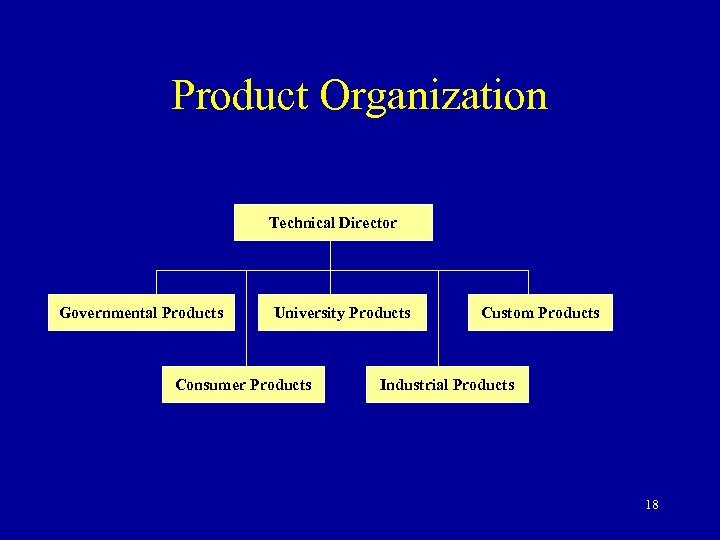 Product Organization

Technical Director

Governmental Products

University Products

Custom Products

Consumer Products

Industrial Products

18